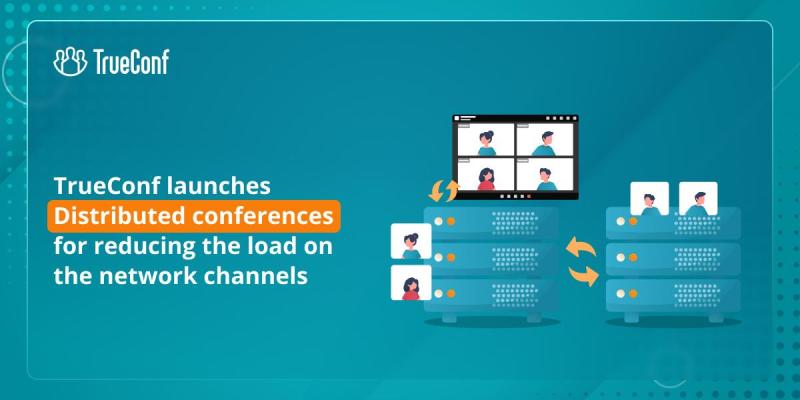 TrueConf

TrueConf launches Distributed conferences for reducing the load on the network channels